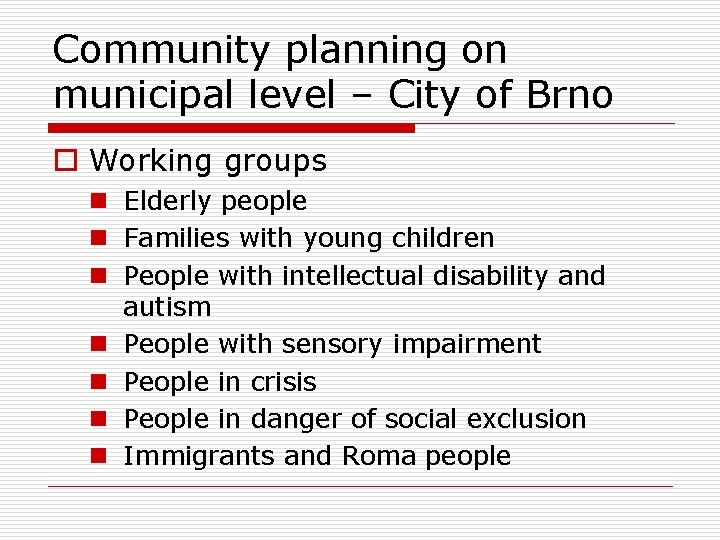 Community planning on municipal level – City of Brno

Working groups

Elderly people

Families with young children

People with intellectual disability and autism

People with sensory impairment

People in crisis

People in danger of social exclusion

Immigrants and Roma people